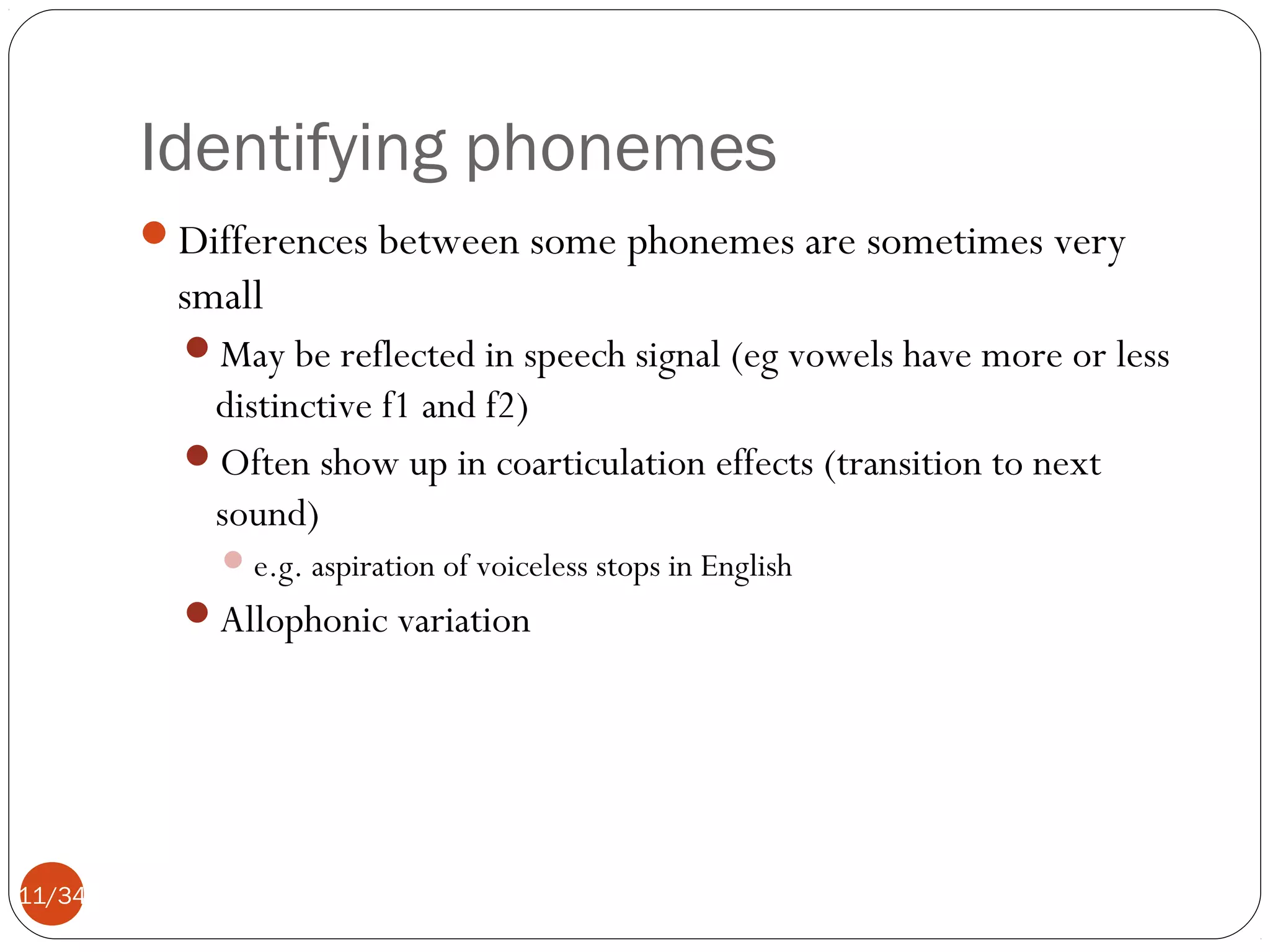 Identifying phonemes

Differences between some phonemes are sometimes very small

May be reflected in speech signal (eg vowels have more or less distinctive f1 and f2)

Often show up in coarticulation effects (transition to next sound)

e.g. aspiration of voiceless stops in English

Allophonic variation

11/34